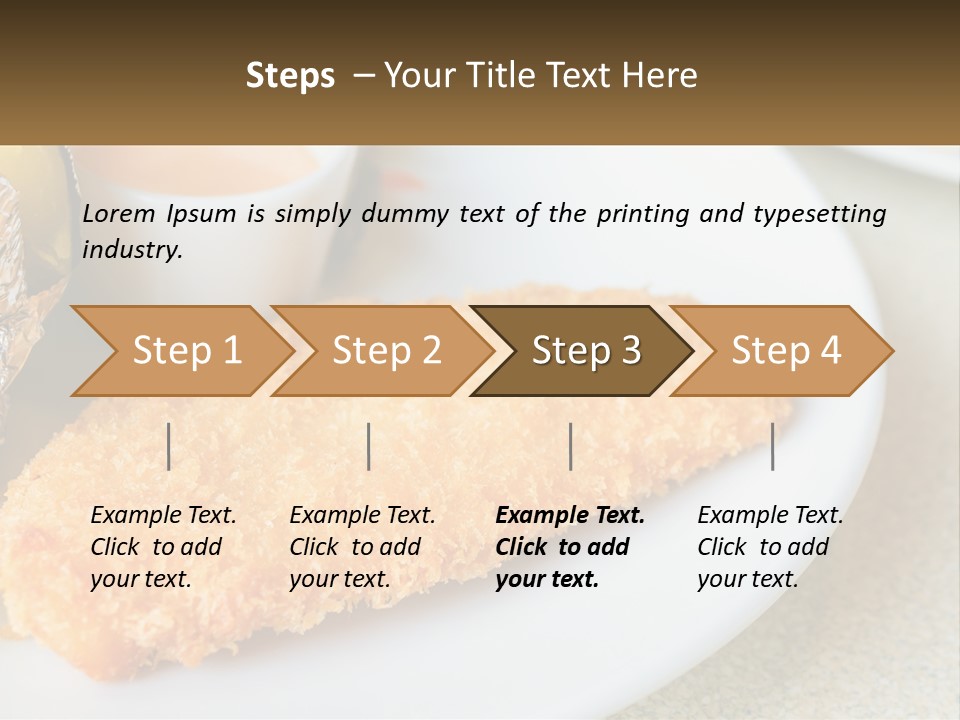 Steps – Your Title Text Here

Lorem Ipsum is simply dummy text of the printing and typesetting industry.

Step 1

Step 2

Step 3

Step 4

Example Text. Click to add your text.

Example Text. Click to add your text.

Example Text. Click to add your text.

Example Text. Click to add your text.